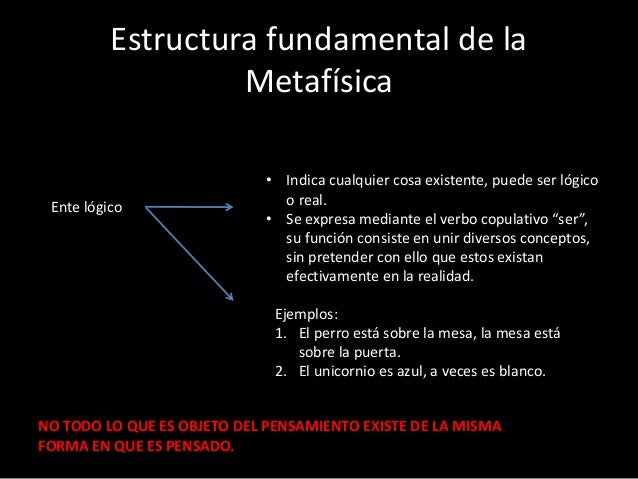 Estructura fundamental de la Metafísica

Ente lógico

• Indica cualquier cosa existente, puede ser lógico o real.
• Se expresa mediante el verbo copulativo “ser”, su función consiste en unir diversos conceptos, sin pretender con ello que estos existan efectivamente en la realidad.

Ejemplos:
1. El perro está sobre la mesa, la mesa está sobre la puerta.
2. El unicornio es azul, a veces es blanco.

NO TODO LO QUE ES OBJETO DEL PENSAMIENTO EXISTE DE LA MISMA FORMA EN QUE ES PENSADO.